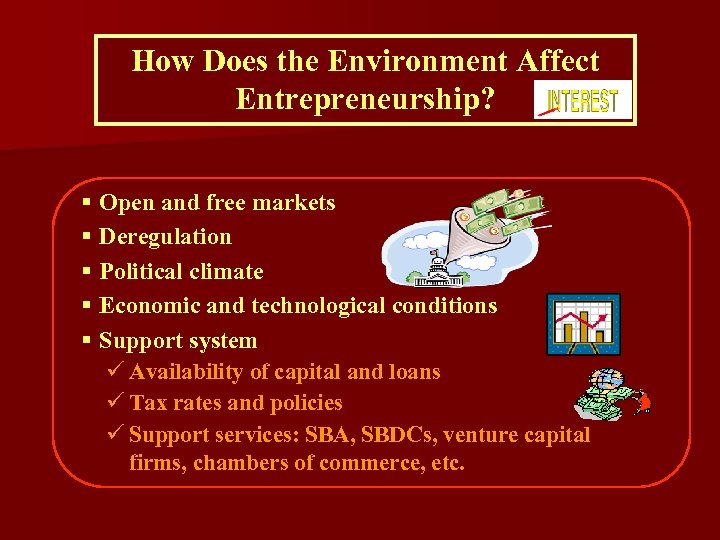 How Does the Environment Affect Entrepreneurship?

INTEREST

▪ Open and free markets
▪ Deregulation
▪ Political climate
▪ Economic and technological conditions
▪ Support system
✓ Availability of capital and loans
✓ Tax rates and policies
✓ Support services: SBA, SBDCs, venture capital firms, chambers of commerce, etc.